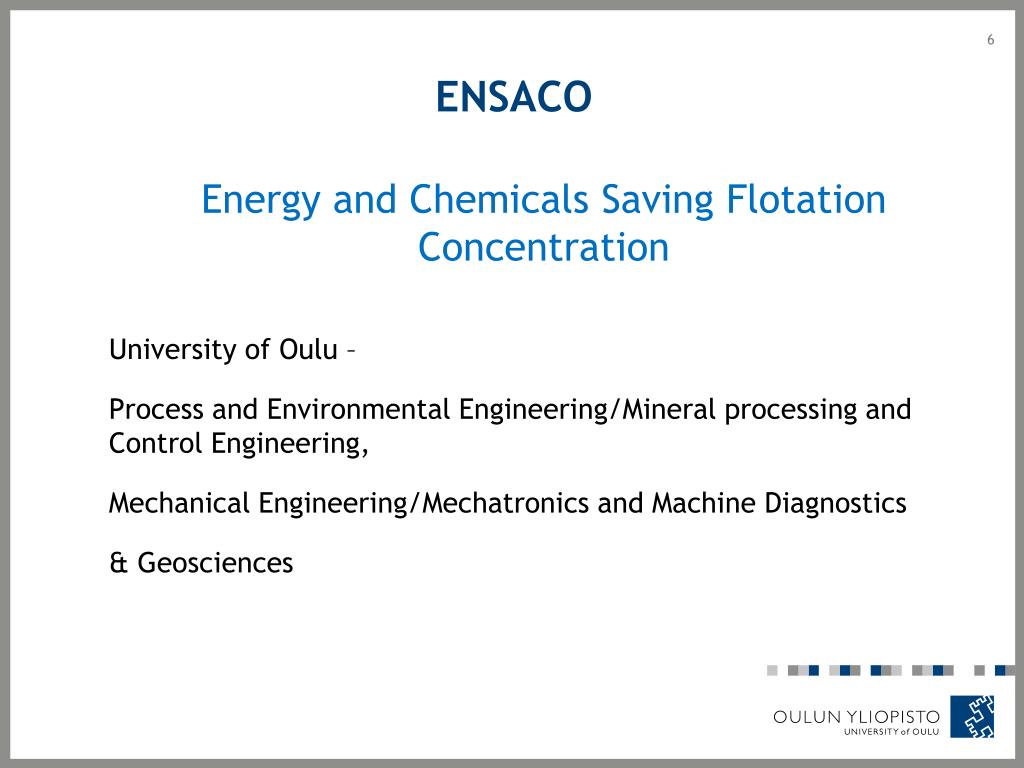 6

ENSACO

Energy and Chemicals Saving Flotation Concentration

University of Oulu –

Process and Environmental Engineering/Mineral processing and Control Engineering,

Mechanical Engineering/Mechatronics and Machine Diagnostics

& Geosciences

OULUN YLIOPISTO
UNIVERSITY of OULU